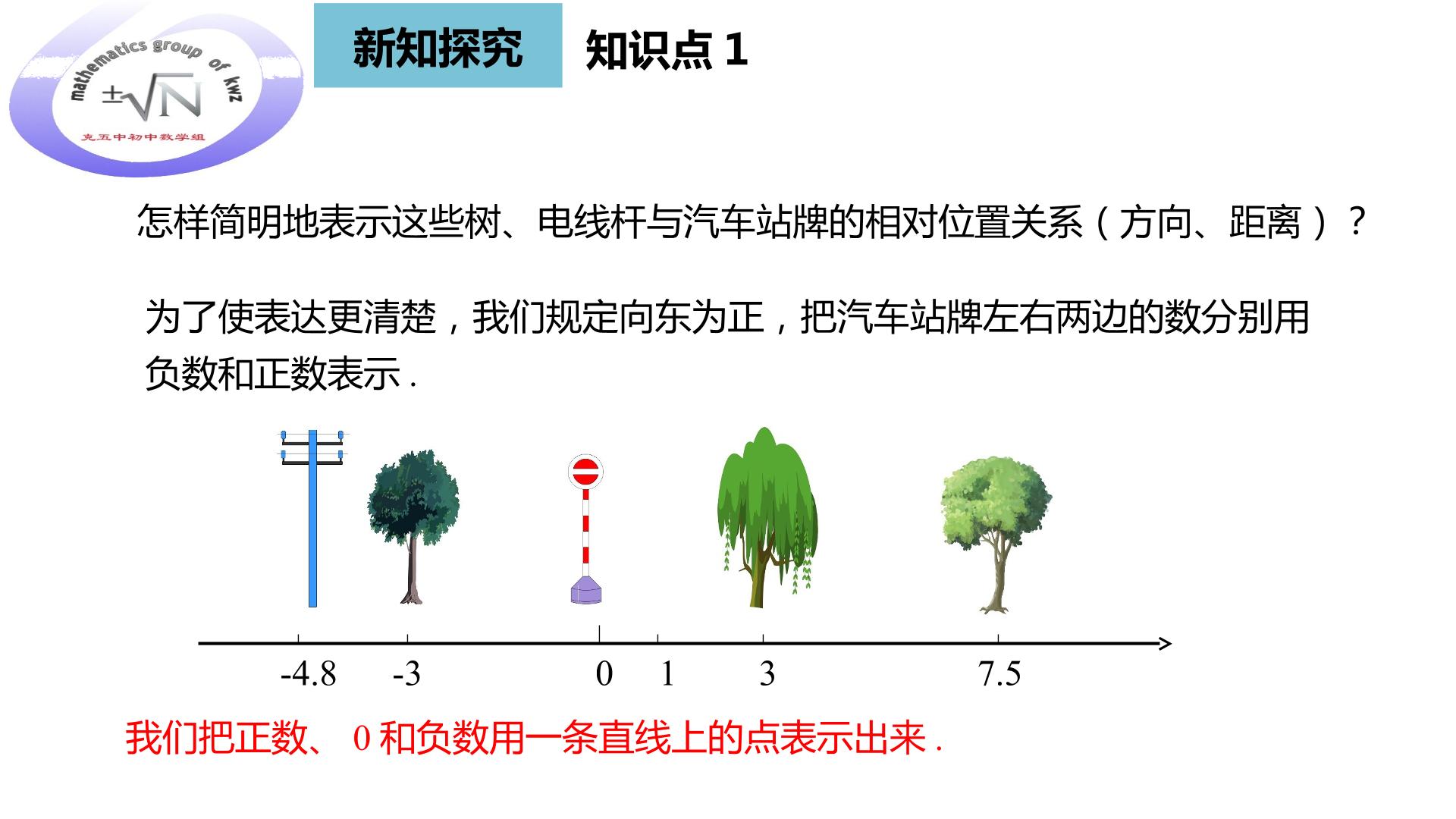 mathematics group of kwz

$\pm\sqrt{N}$

克五中初中数学组

新知探究 知识点1

怎样简明地表示这些树、电线杆与汽车站牌的相对位置关系（方向、距离）？

为了使表达更清楚，我们规定向东为正，把汽车站牌左右两边的数分别用负数和正数表示.

-4.8 -3 0 1 3 7.5

我们把正数、0和负数用一条直线上的点表示出来.